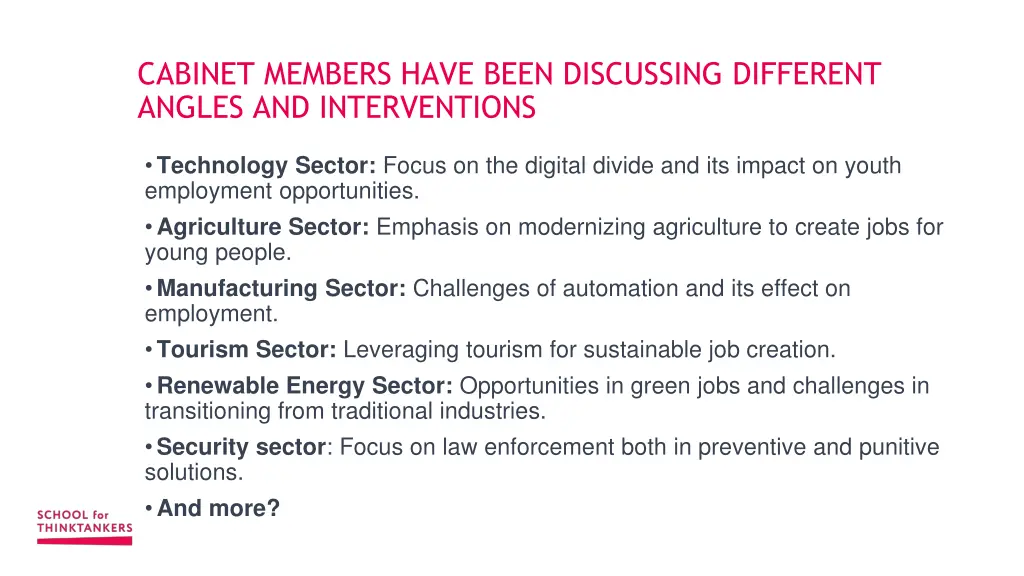 CABINET MEMBERS HAVE BEEN DISCUSSING DIFFERENT ANGLES AND INTERVENTIONS

• Technology Sector: Focus on the digital divide and its impact on youth employment opportunities.

• Agriculture Sector: Emphasis on modernizing agriculture to create jobs for young people.

• Manufacturing Sector: Challenges of automation and its effect on employment.

• Tourism Sector: Leveraging tourism for sustainable job creation.

• Renewable Energy Sector: Opportunities in green jobs and challenges in transitioning from traditional industries.

• Security sector: Focus on law enforcement both in preventive and punitive solutions.

• And more?

SCHOOL for THINKTANKERS